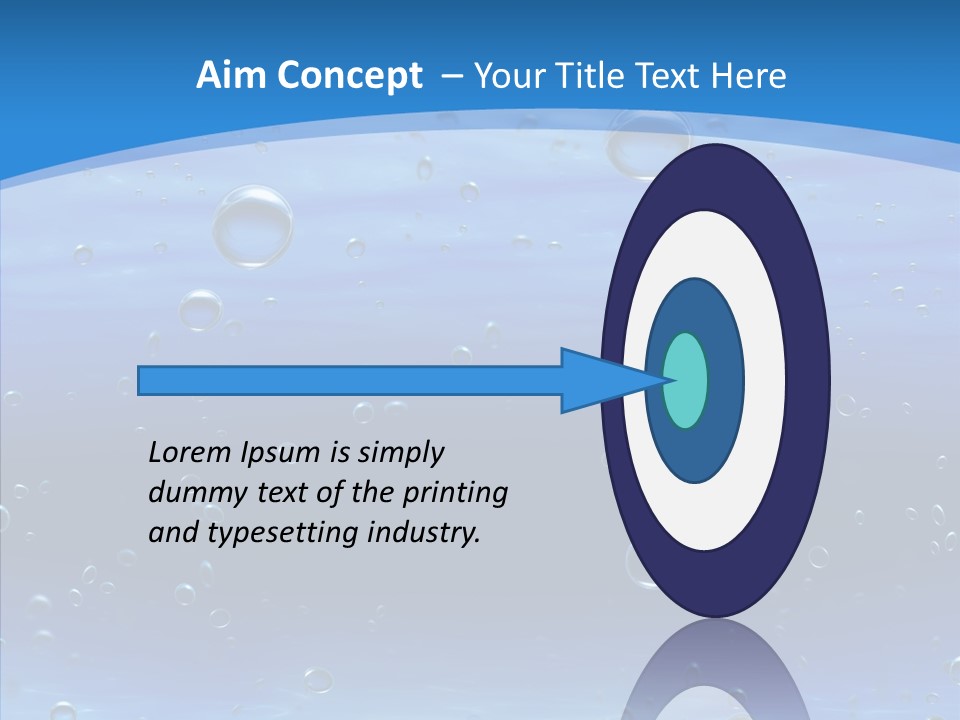 Aim Concept – Your Title Text Here

Lorem Ipsum is simply dummy text of the printing and typesetting industry.